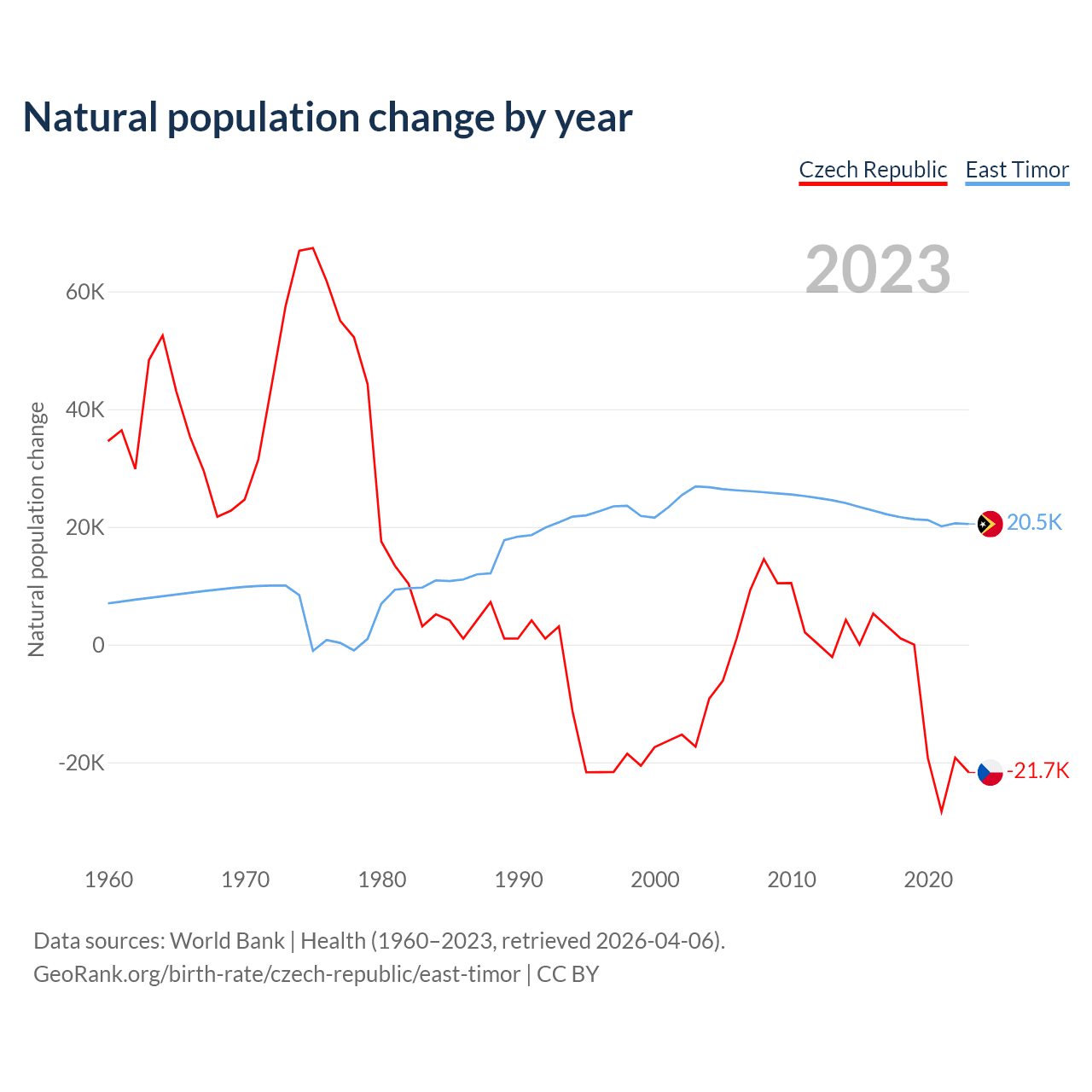 Natural population change by year

Czech Republic East Timor

2023

Natural population change

60K
40K
20K
0
-20K

20.5K
-21.7K

1960 1970 1980 1990 2000 2010 2020

Data sources: World Bank | Health (1960–2023, retrieved 2026-04-06).
GeoRank.org/birth-rate/czech-republic/east-timor | CC BY